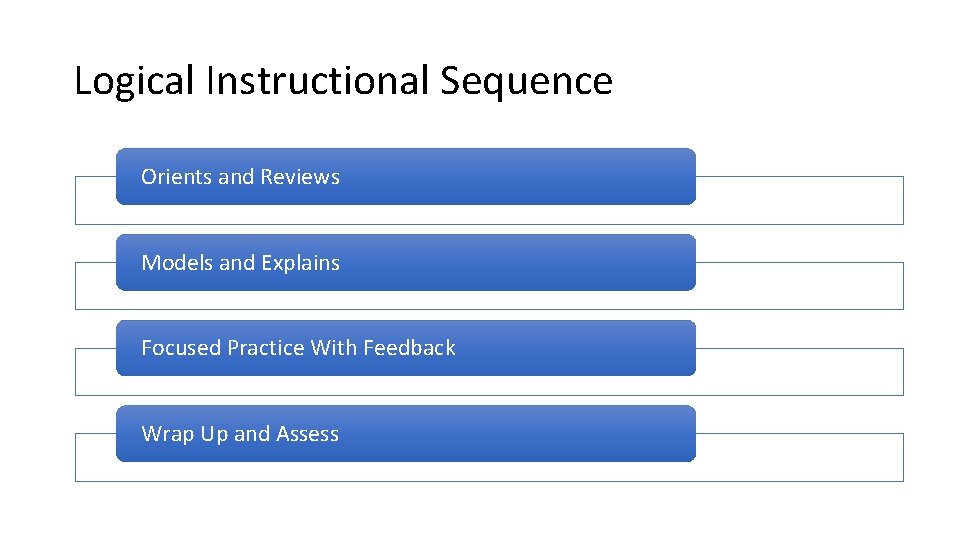 Logical Instructional Sequence

Orients and Reviews

Models and Explains

Focused Practice With Feedback

Wrap Up and Assess